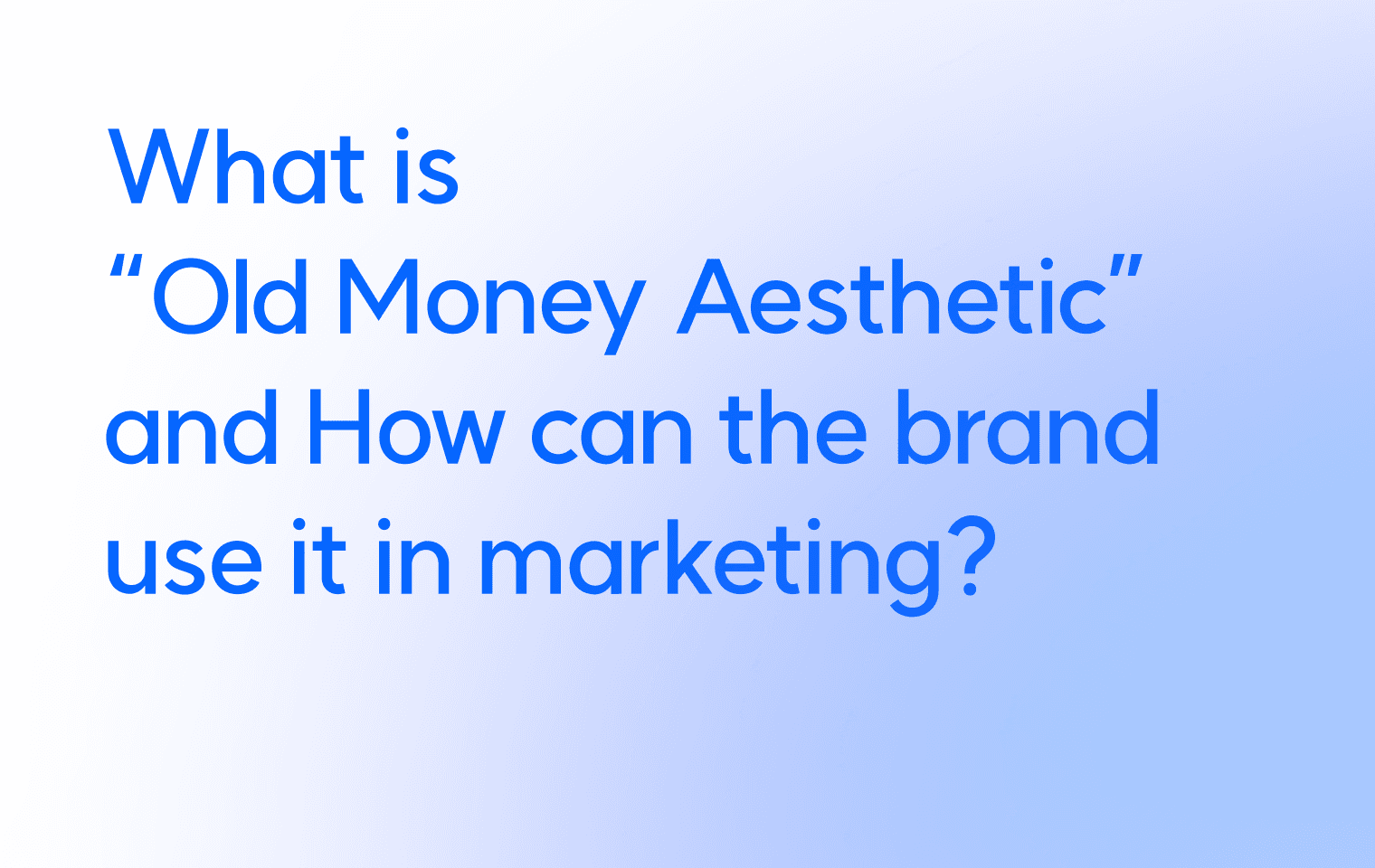 What is "Old Money Aesthetic" and How can the brand use it in marketing?